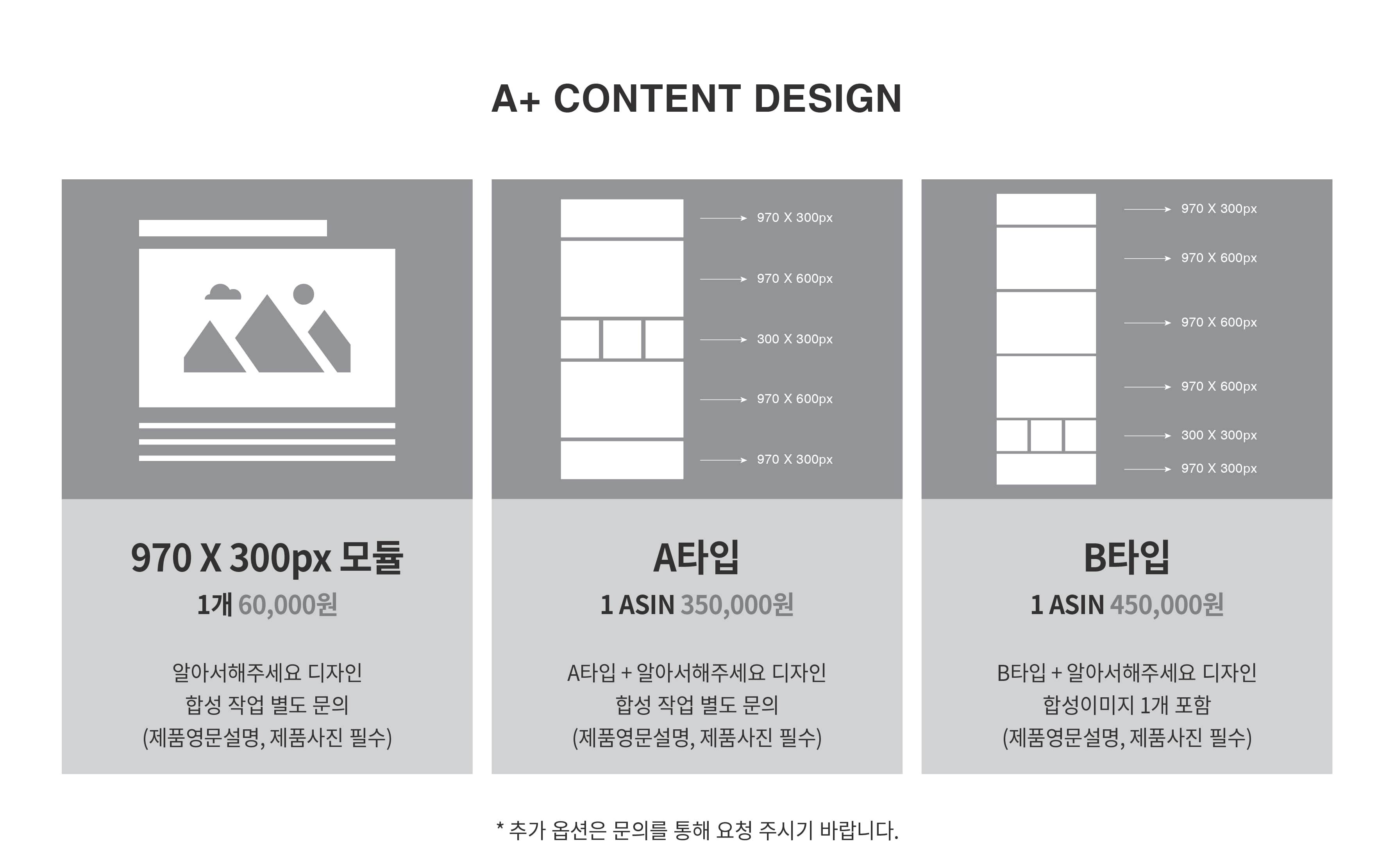 A+ CONTENT DESIGN

970 X 300px 모듈
1개 60,000원

알아서해주세요 디자인
합성 작업 별도 문의
(제품영문설명, 제품사진 필수)

970 X 300px
970 X 600px
300 X 300px
970 X 600px
970 X 300px

A타입
1 ASIN 350,000원

A타입 + 알아서해주세요 디자인
합성 작업 별도 문의
(제품영문설명, 제품사진 필수)

970 X 300px
970 X 600px
970 X 600px
970 X 600px
300 X 300px
970 X 300px

B타입
1 ASIN 450,000원

B타입 + 알아서해주세요 디자인
합성이미지 1개 포함
(제품영문설명, 제품사진 필수)

* 추가 옵션은 문의를 통해 요청 주시기 바랍니다.